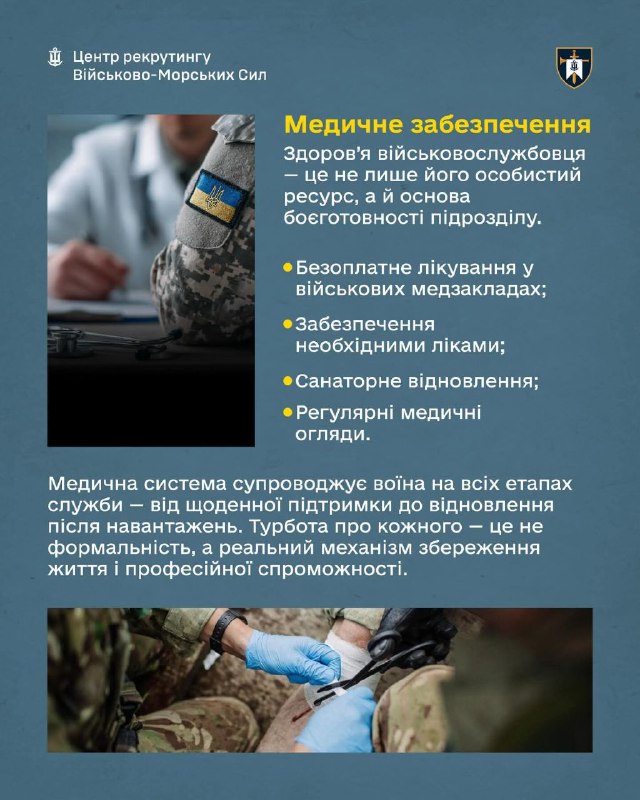 Центр рекрутингу Військово-Морських Сил

Медичне забезпечення

Здоров'я військовослужбовця — це не лише його особистий ресурс, а й основа боєготовності підрозділу.

• Безоплатне лікування у військових медзакладах;

• Забезпечення необхідними ліками;

• Санаторне відновлення;

• Регулярні медичні огляди.

Медична система супроводжує воїна на всіх етапах служби — від щоденної підтримки до відновлення після навантажень. Турбота про кожного — це не формальність, а реальний механізм збереження життя і професійної спроможності.